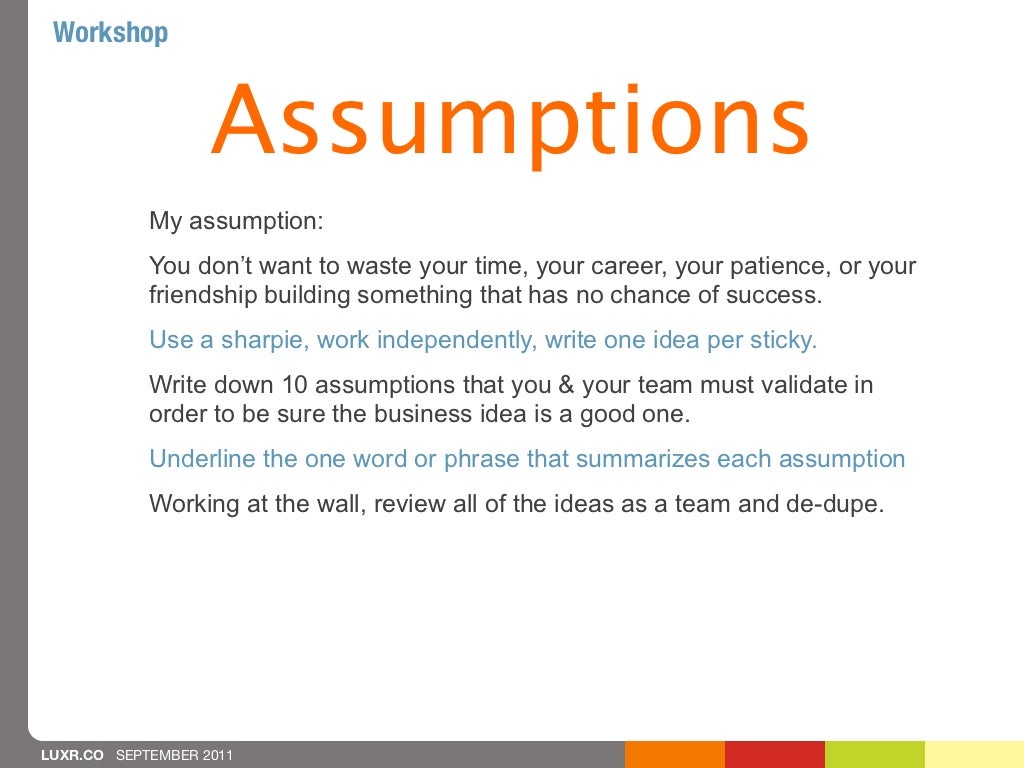 Workshop

Assumptions

My assumption:

You don’t want to waste your time, your career, your patience, or your friendship building something that has no chance of success.

Use a sharpie, work independently, write one idea per sticky.

Write down 10 assumptions that you & your team must validate in order to be sure the business idea is a good one.

Underline the one word or phrase that summarizes each assumption

Working at the wall, review all of the ideas as a team and de-dupe.

LUXR.CO SEPTEMBER 2011